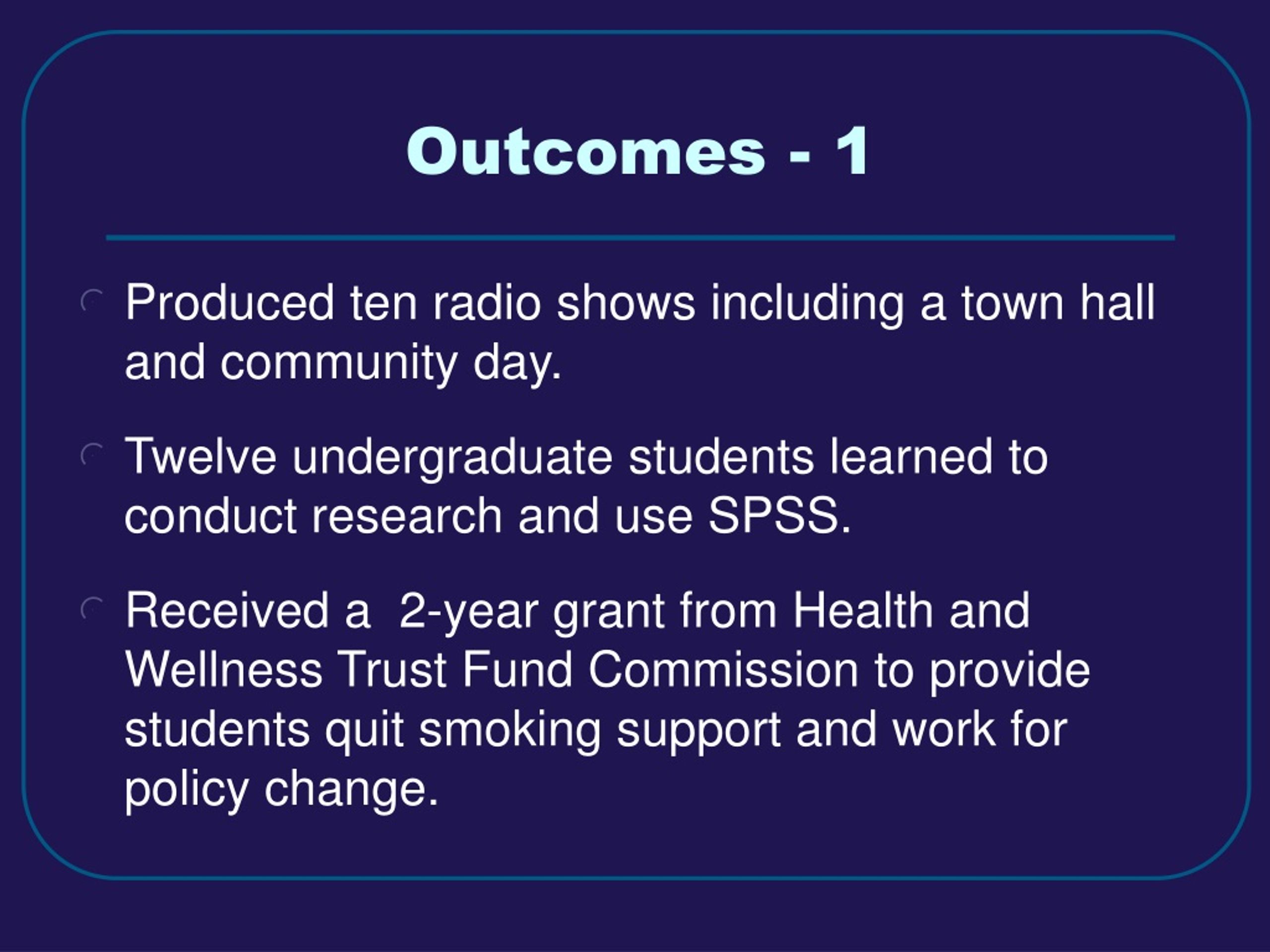 Outcomes - 1

Produced ten radio shows including a town hall and community day.

Twelve undergraduate students learned to conduct research and use SPSS.

Received a  2-year grant from Health and Wellness Trust Fund Commission to provide students quit smoking support and work for policy change.